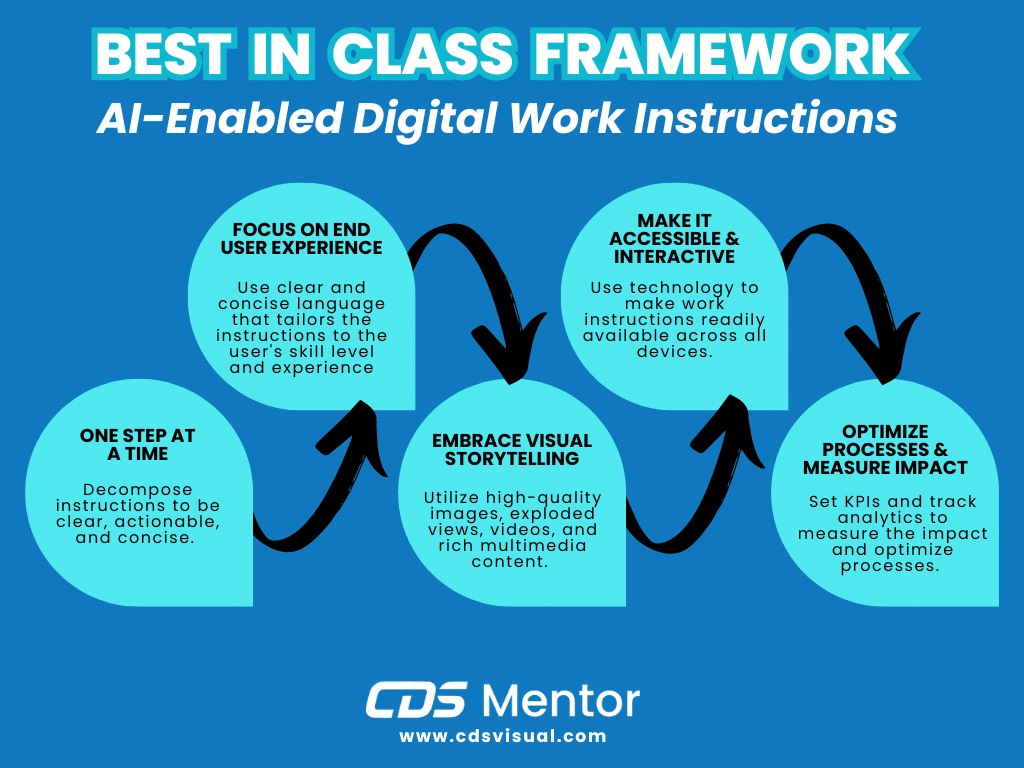 BEST IN CLASS FRAMEWORK

AI-Enabled Digital Work Instructions

ONE STEP AT A TIME

Decompose instructions to be clear, actionable, and concise.

FOCUS ON END USER EXPERIENCE

Use clear and concise language that tailors the instructions to the user's skill level and experience

EMBRACE VISUAL STORYTELLING

Utilize high-quality images, exploded views, videos, and rich multimedia content.

MAKE IT ACCESSIBLE & INTERACTIVE

Use technology to make work instructions readily available across all devices.

OPTIMIZE PROCESSES & MEASURE IMPACT

Set KPIs and track analytics to measure the impact and optimize processes.

CDS Mentor

www.cdsvisual.com